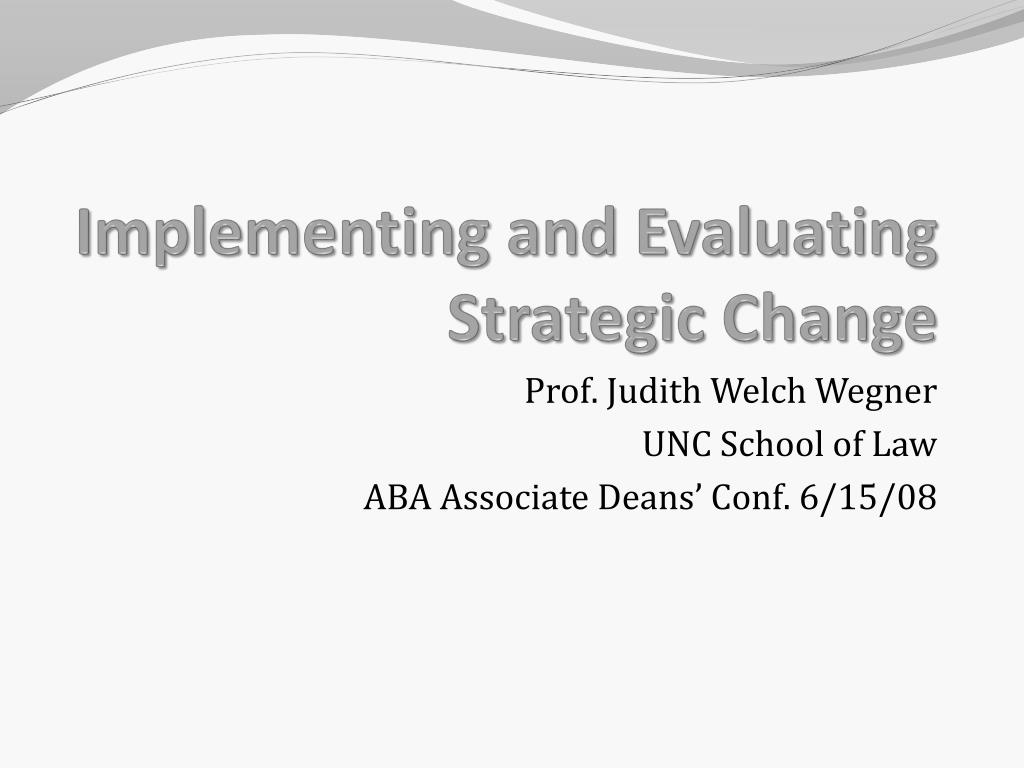 Implementing and Evaluating Strategic Change

Prof. Judith Welch Wegner
UNC School of Law
ABA Associate Deans’ Conf. 6/15/08